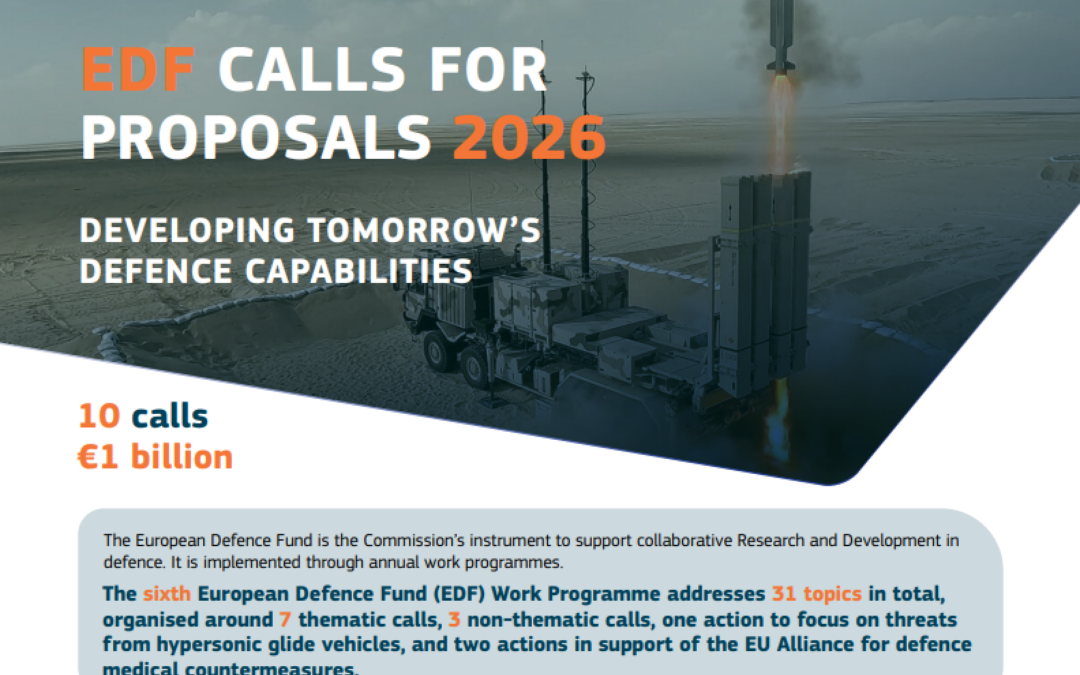 EDF CALLS FOR PROPOSALS 2026

DEVELOPING TOMORROW'S DEFENCE CAPABILITIES

10 calls
€1 billion

The European Defence Fund is the Commission's instrument to support collaborative Research and Development in defence. It is implemented through annual work programmes.

The sixth European Defence Fund (EDF) Work Programme addresses 31 topics in total, organised around 7 thematic calls, 3 non-thematic calls, one action to focus on threats from hypersonic glide vehicles, and two actions in support of the EU Alliance for defence medical countermeasures.